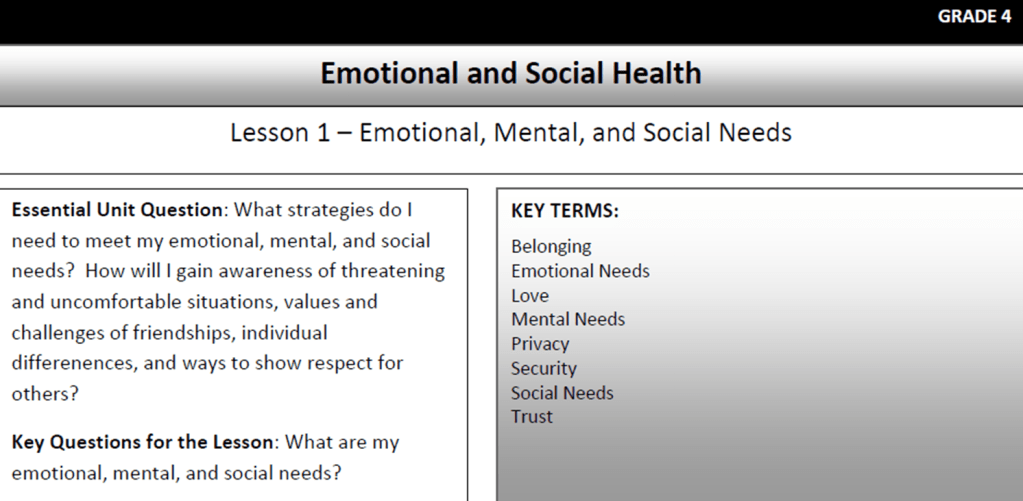 GRADE 4

Emotional and Social Health

Lesson 1 – Emotional, Mental, and Social Needs

Essential Unit Question: What strategies do I need to meet my emotional, mental, and social needs? How will I gain awareness of threatening and uncomfortable situations, values and challenges of friendships, individual differences, and ways to show respect for others?

Key Questions for the Lesson: What are my emotional, mental, and social needs?

KEY TERMS:
Belonging
Emotional Needs
Love
Mental Needs
Privacy
Security
Social Needs
Trust